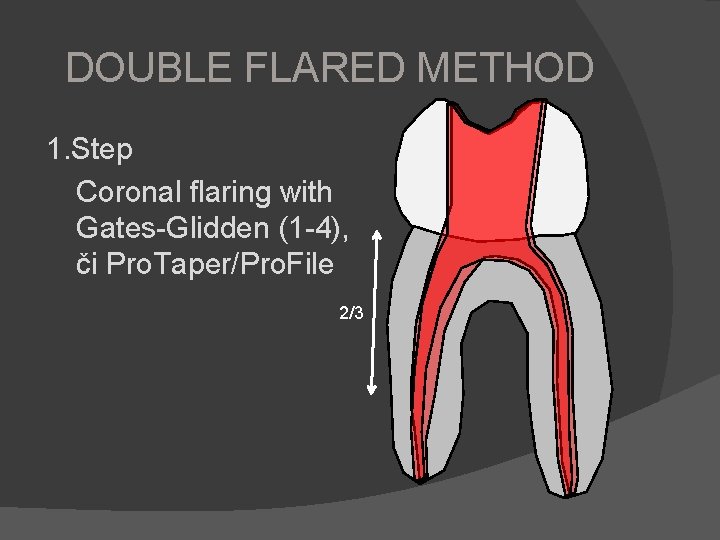 DOUBLE FLARED METHOD

1.Step

Coronal flaring with Gates-Glidden (1-4), či ProTaper/ProFile

2/3